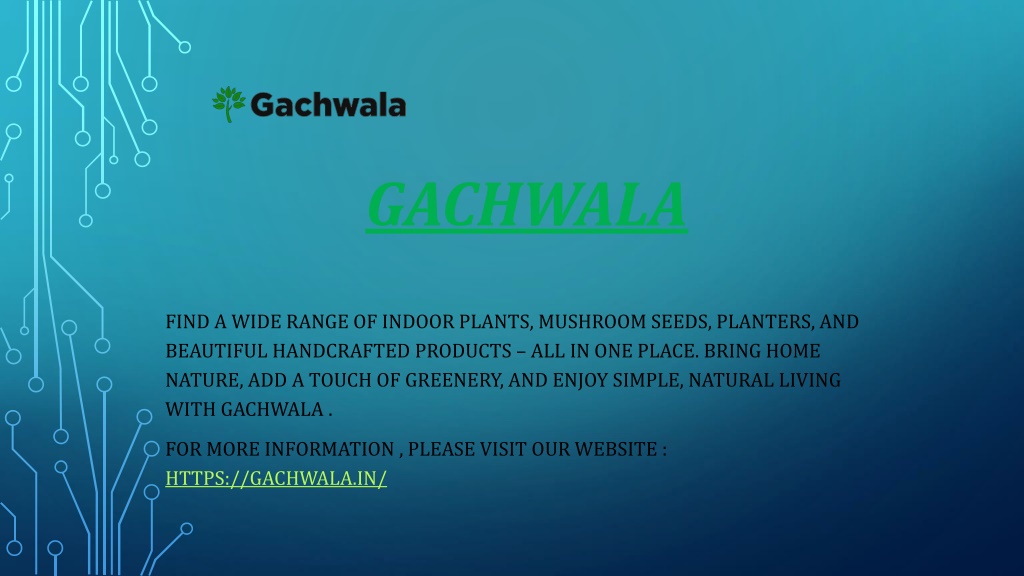 Gachwala

GACHWALA

FIND A WIDE RANGE OF INDOOR PLANTS, MUSHROOM SEEDS, PLANTERS, AND BEAUTIFUL HANDCRAFTED PRODUCTS – ALL IN ONE PLACE. BRING HOME NATURE, ADD A TOUCH OF GREENERY, AND ENJOY SIMPLE, NATURAL LIVING WITH GACHWALA .

FOR MORE INFORMATION , PLEASE VISIT OUR WEBSITE : HTTPS://GACHWALA.IN/